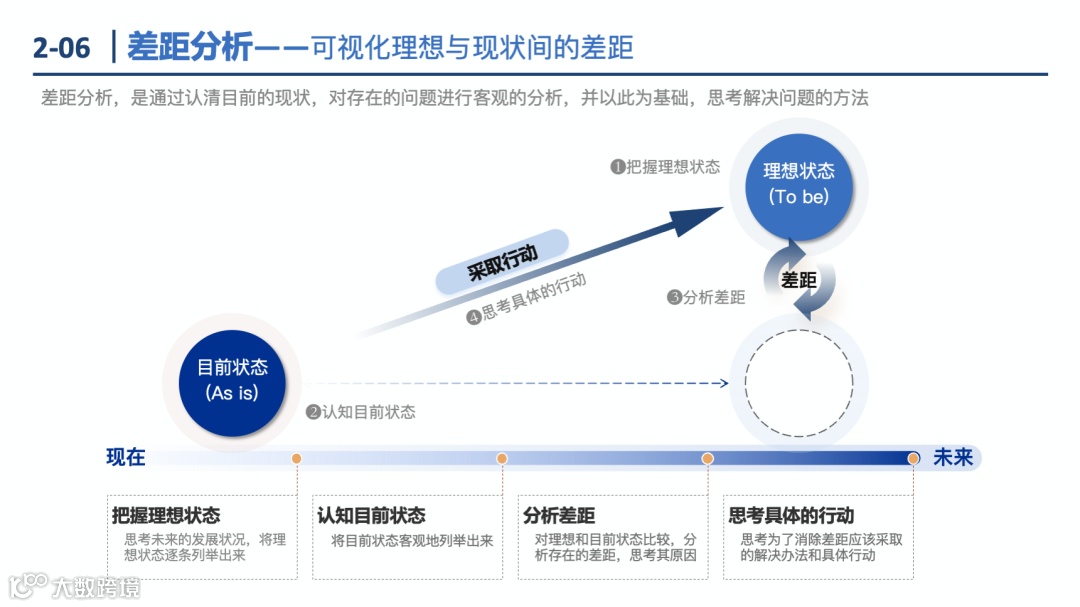 2-06 | 差距分析——可视化理想与现状间的差距

差距分析，是通过认清目前的现状，对存在的问题进行客观的分析，并以此为基础，思考解决问题的方法

❶把握理想状态

理想状态
(To be)

采取行动

❹思考具体的行动

差距

❸分析差距

目前状态
(As is)

❷认知目前状态

现在

未来

把握理想状态
思考未来的发展状况，将理想状态逐条列举出来

认知目前状态
将目前状态客观地列举出来

分析差距
对理想和目前状态比较，分析存在的差距，思考其原因

思考具体的行动
思考为了消除差距应该采取的解决办法和具体行动

大数跨境